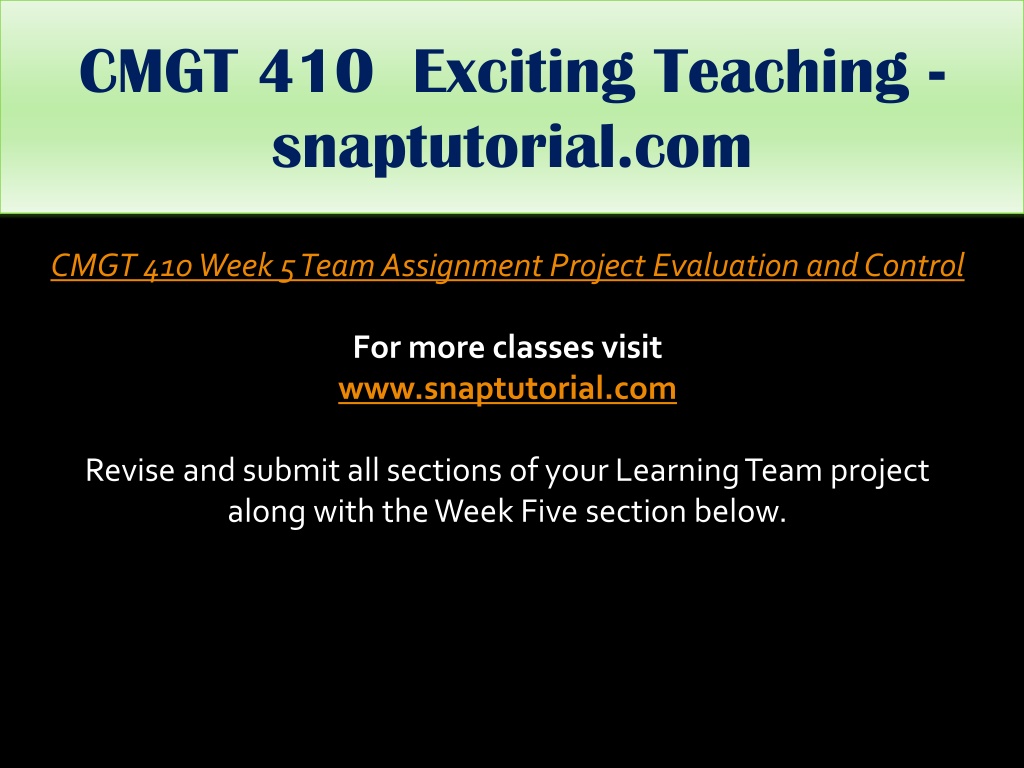 CMGT 410 Exciting Teaching - snaptutorial.com

CMGT 410 Week 5 Team Assignment Project Evaluation and Control

For more classes visit
www.snaptutorial.com

Revise and submit all sections of your Learning Team project along with the Week Five section below.